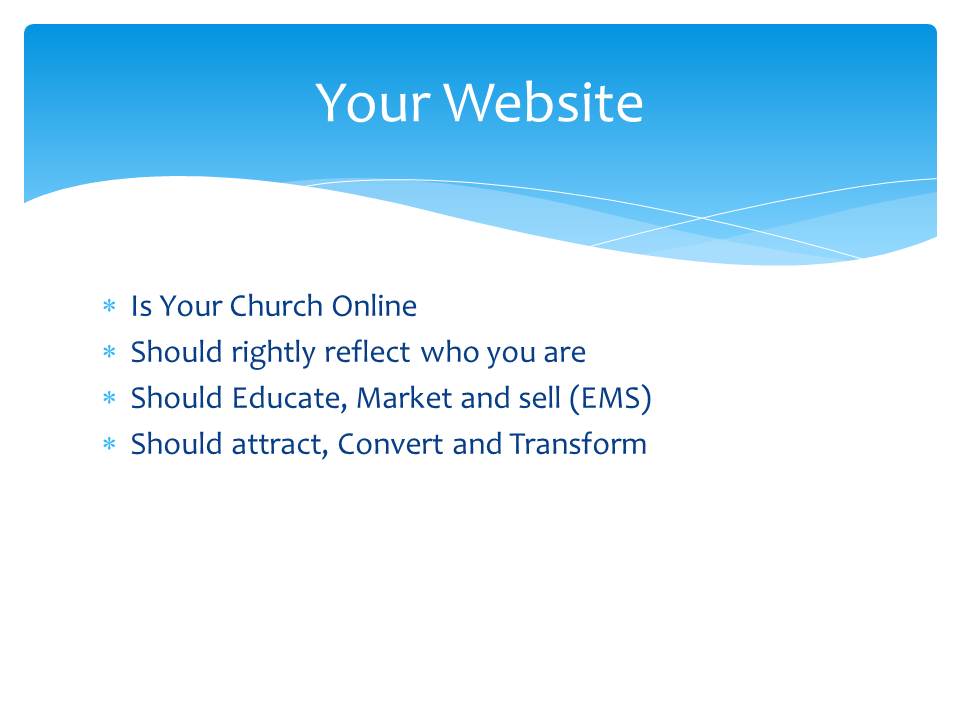 Your Website

* Is Your Church Online
* Should rightly reflect who you are
* Should Educate, Market and sell (EMS)
* Should attract, Convert and Transform